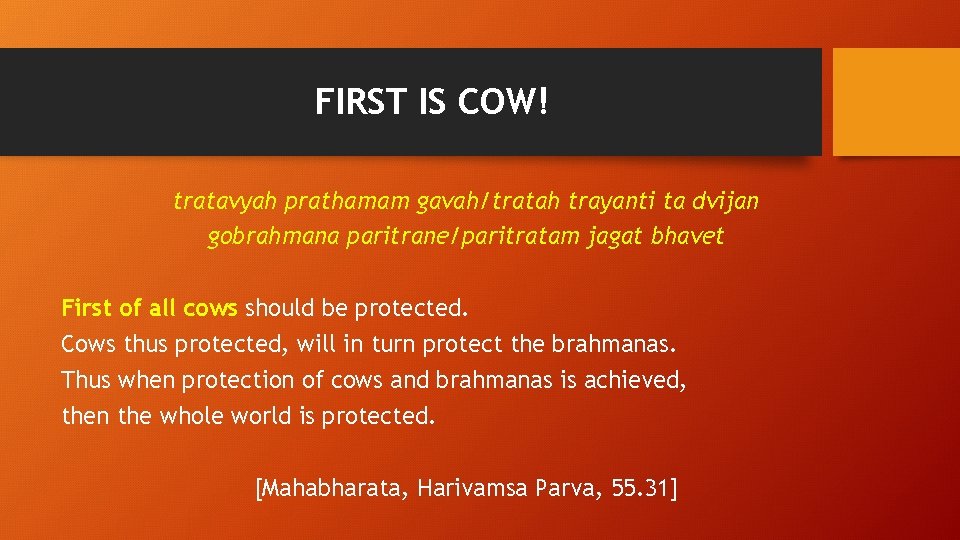 FIRST IS COW!

tratavyah prathamam gavah/tratah trayanti ta dvijan
gobrahmana paritrane/paritratam jagat bhavet

First of all cows should be protected.
Cows thus protected, will in turn protect the brahmanas.
Thus when protection of cows and brahmanas is achieved,
then the whole world is protected.

[Mahabharata, Harivamsa Parva, 55.31]